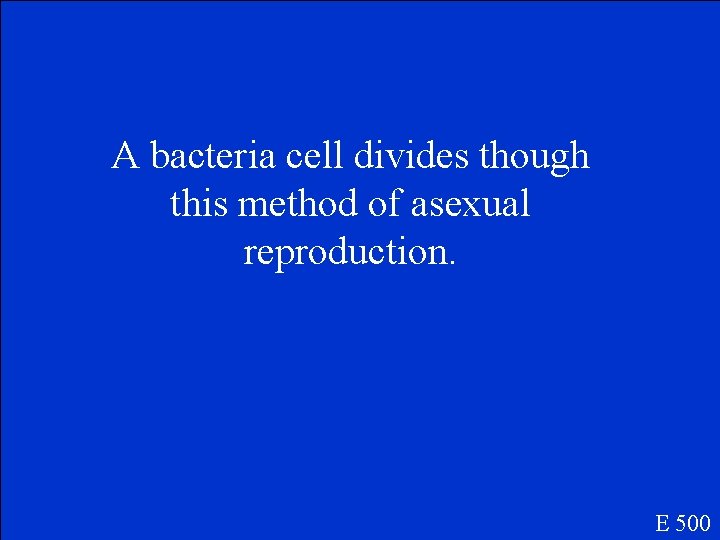 A bacteria cell divides though this method of asexual reproduction.

E 500